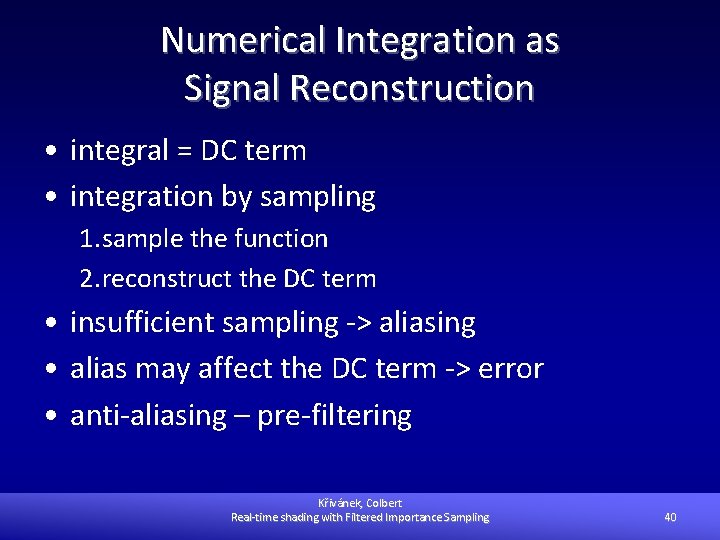 Numerical Integration as Signal Reconstruction

• integral = DC term
• integration by sampling
1.sample the function
2.reconstruct the DC term
• insufficient sampling -> aliasing
• alias may affect the DC term -> error
• anti-aliasing – pre-filtering

Křivánek, Colbert
Real-time shading with Filtered Importance Sampling
40